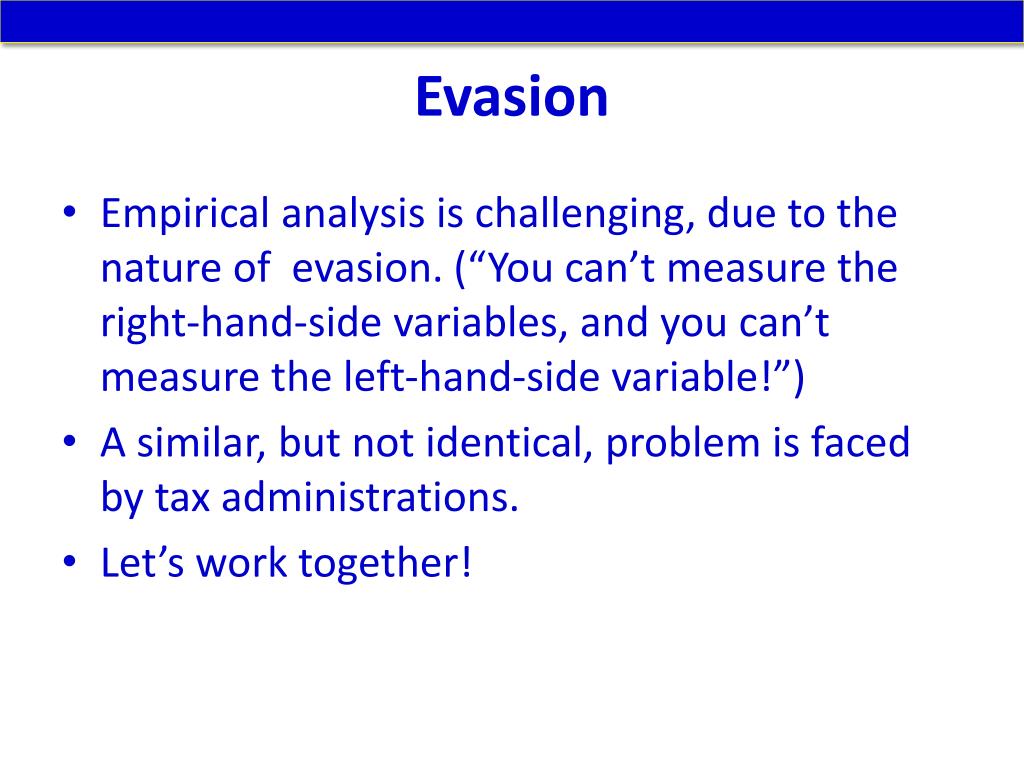 Evasion

• Empirical analysis is challenging, due to the nature of evasion. (“You can’t measure the right-hand-side variables, and you can’t measure the left-hand-side variable!”)
• A similar, but not identical, problem is faced by tax administrations.
• Let’s work together!